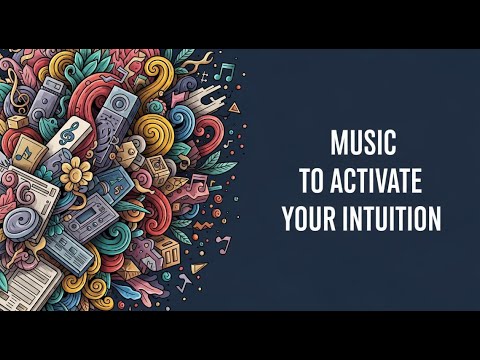 MUSIC
TO ACTIVATE
YOUR INTUITION